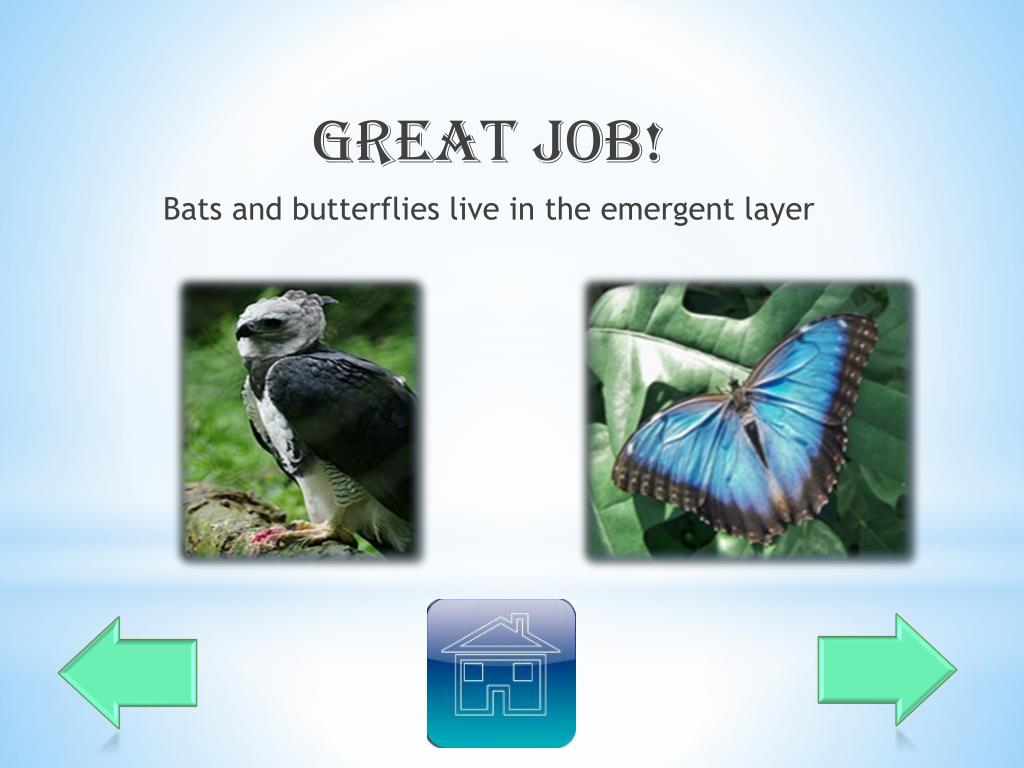 GREAT JOB!

Bats and butterflies live in the emergent layer